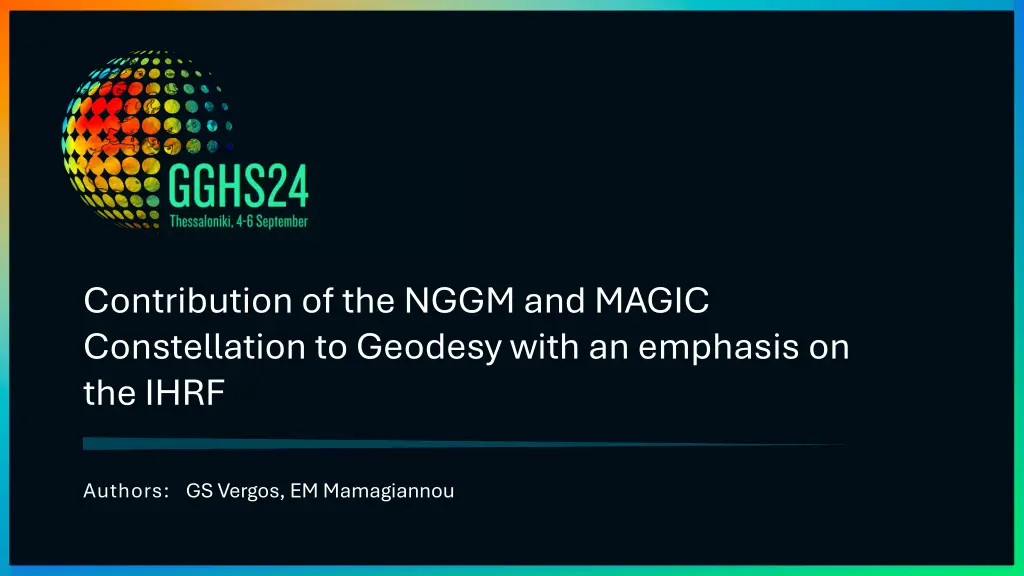 GGHS24
Thessaloniki, 4-6 September

Contribution of the NGGM and MAGIC Constellation to Geodesy with an emphasis on the IHRF

Authors: GS Vergos, EM Mamagiannou